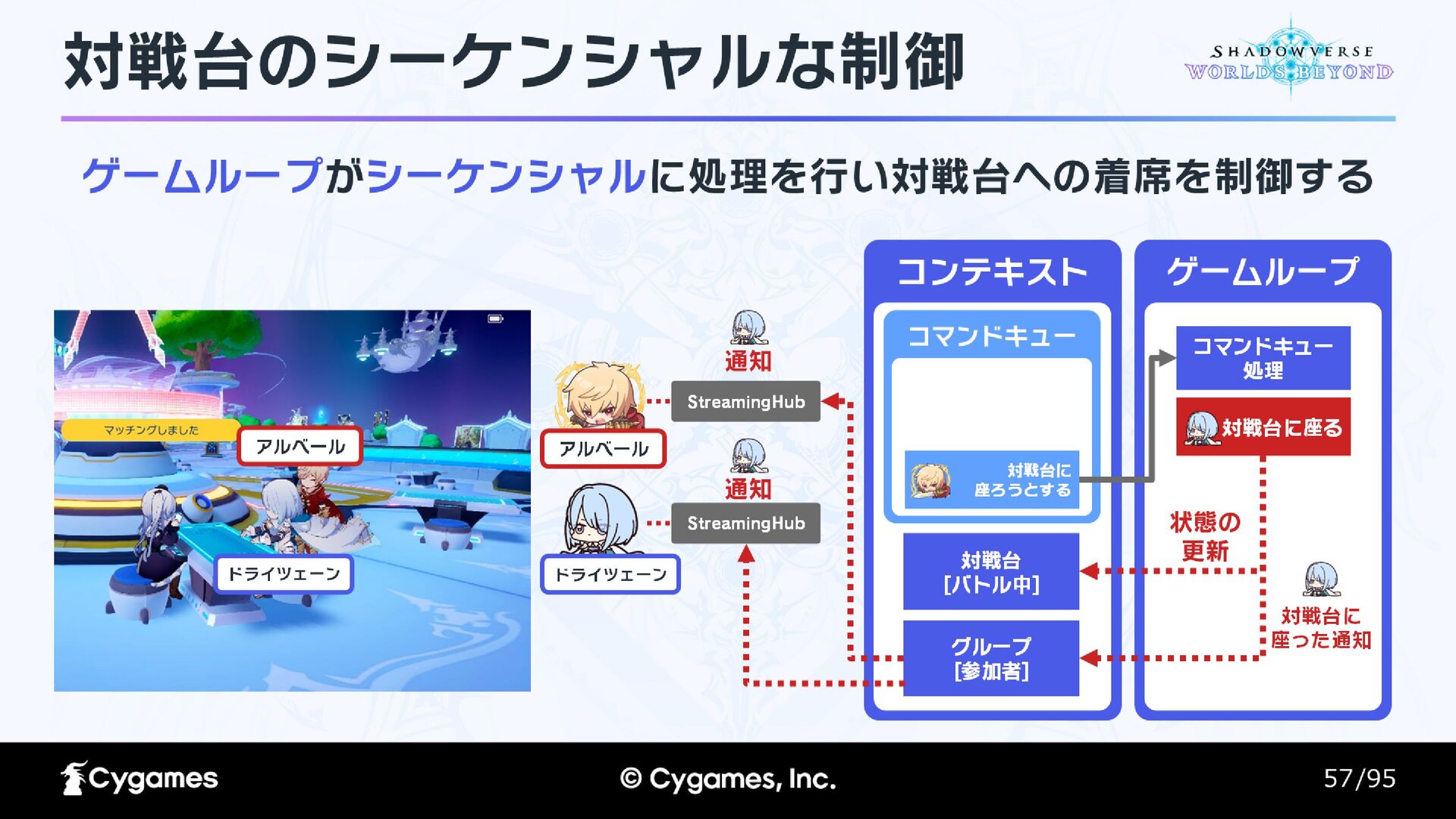 対戦台のシーケンシャルな制御

SHADOWVERSE WORLDS BEYOND

ゲームループがシーケンシャルに処理を行い対戦台への着席を制御する

マッチングしました
アルベール
ドライツェーン

通知
StreamingHub
アルベール

通知
StreamingHub
ドライツェーン

コンテキスト
コマンドキュー
対戦台に座ろうとする
対戦台 [バトル中]
グループ [参加者]

ゲームループ
コマンドキュー処理
対戦台に座る
状態の更新
対戦台に座った通知

Cygames
© Cygames, Inc.
57/95